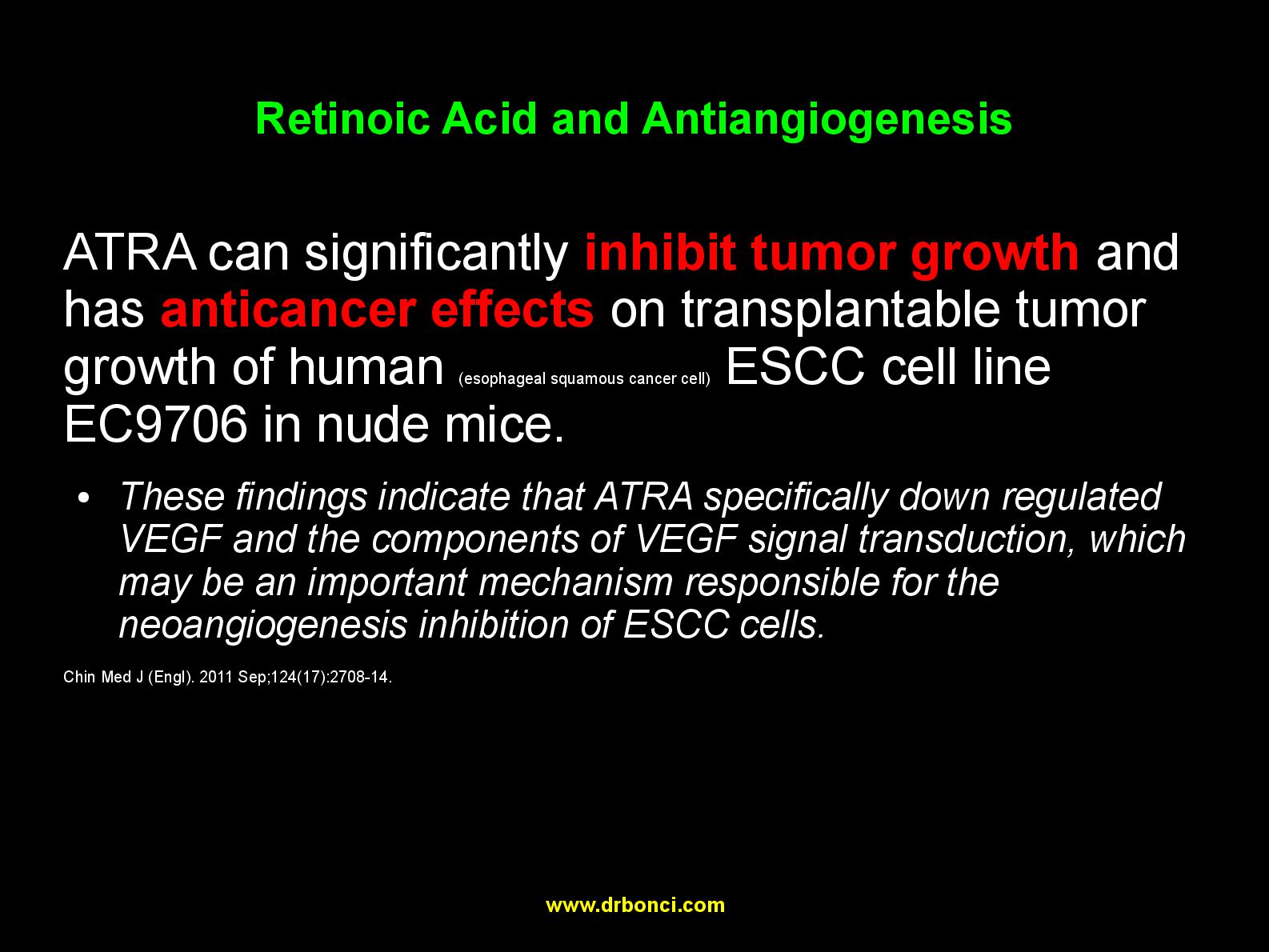 Retinoic Acid and Antiangiogenesis

ATRA can significantly inhibit tumor growth and has anticancer effects on transplantable tumor growth of human (esophageal squamous cancer cell) ESCC cell line EC9706 in nude mice.

• These findings indicate that ATRA specifically down regulated VEGF and the components of VEGF signal transduction, which may be an important mechanism responsible for the neoangiogenesis inhibition of ESCC cells.

Chin Med J (Engl). 2011 Sep;124(17):2708-14.

www.drbonci.com